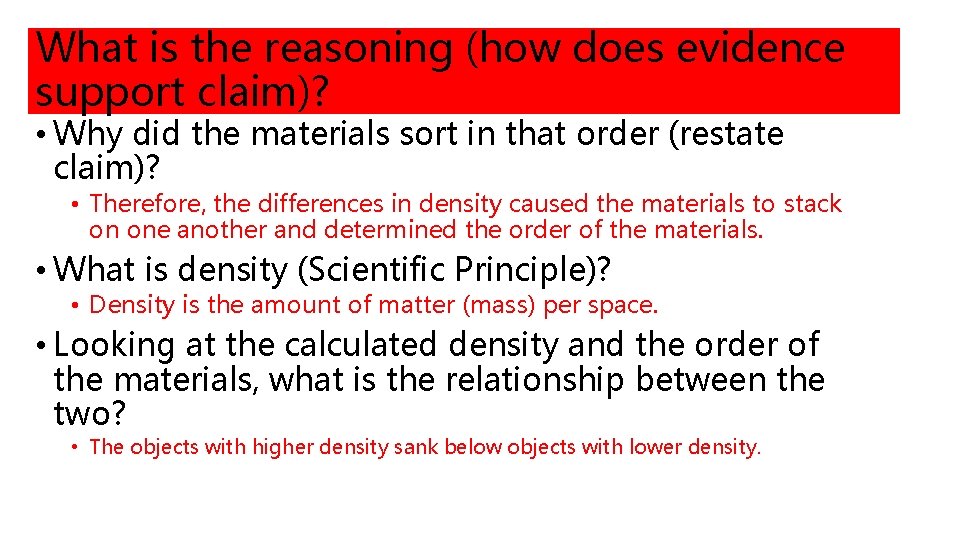 What is the reasoning (how does evidence support claim)?

• Why did the materials sort in that order (restate claim)?
  • Therefore, the differences in density caused the materials to stack on one another and determined the order of the materials.
• What is density (Scientific Principle)?
  • Density is the amount of matter (mass) per space.
• Looking at the calculated density and the order of the materials, what is the relationship between the two?
  • The objects with higher density sank below objects with lower density.